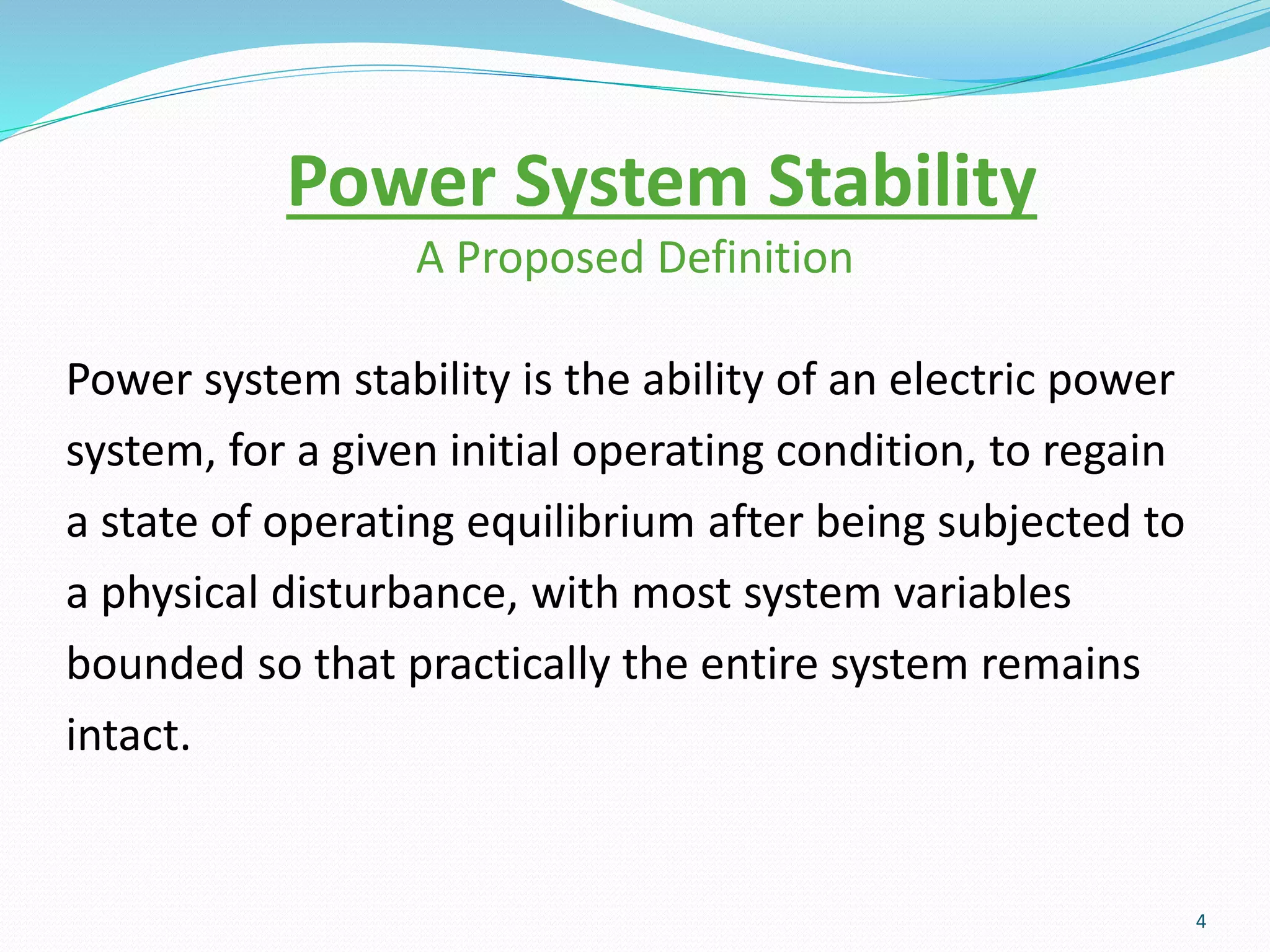 Power System Stability
A Proposed Definition

Power system stability is the ability of an electric power system, for a given initial operating condition, to regain a state of operating equilibrium after being subjected to a physical disturbance, with most system variables bounded so that practically the entire system remains intact.

4